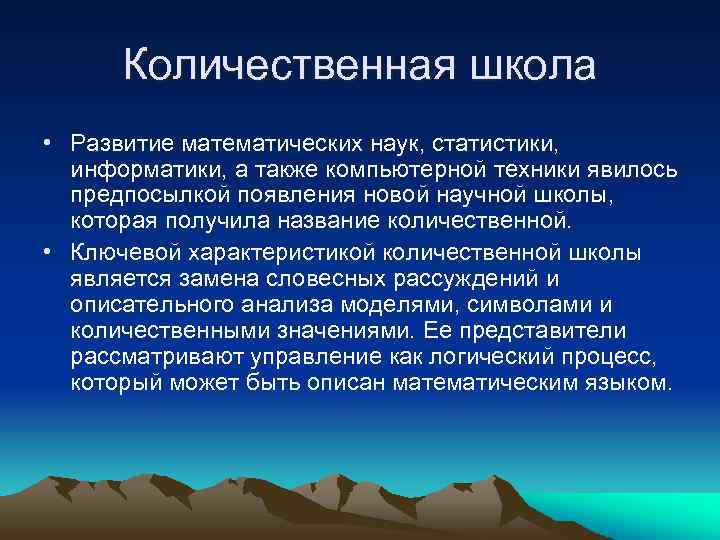 Количественная школа

• Развитие математических наук, статистики, информатики, а также компьютерной техники явилось предпосылкой появления новой научной школы, которая получила название количественной.

• Ключевой характеристикой количественной школы является замена словесных рассуждений и описательного анализа моделями, символами и количественными значениями. Ее представители рассматривают управление как логический процесс, который может быть описан математическим языком.